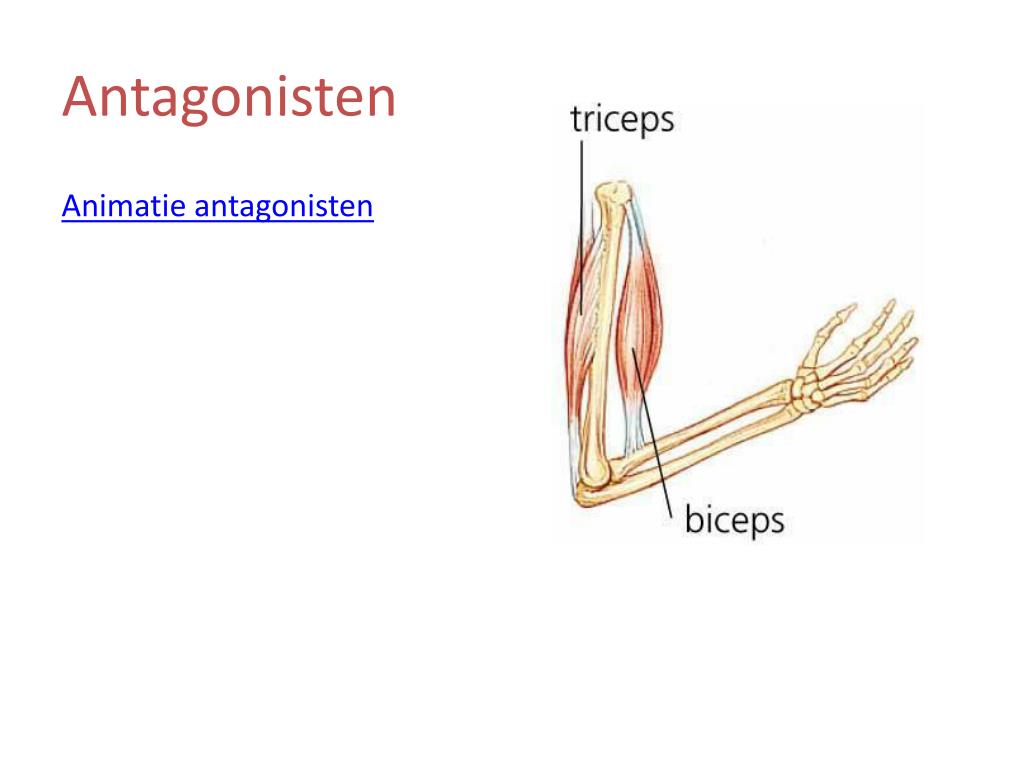 Antagonisten

Animatie antagonisten

triceps

biceps